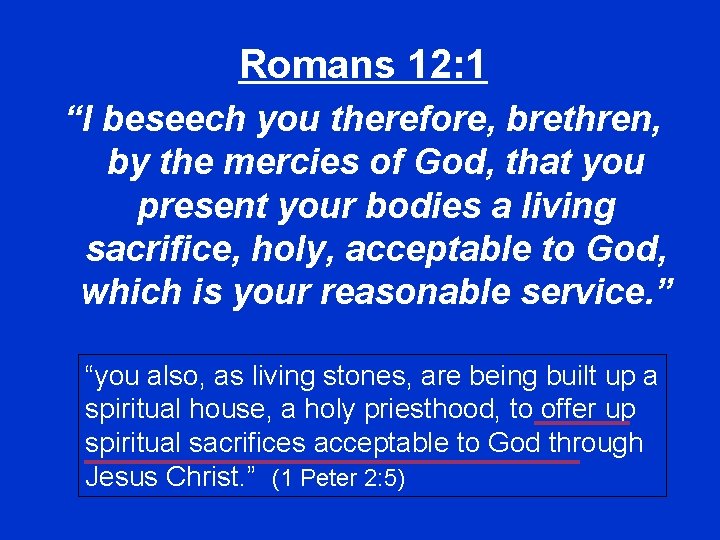 Romans 12:1

“I beseech you therefore, brethren, by the mercies of God, that you present your bodies a living sacrifice, holy, acceptable to God, which is your reasonable service.”

“you also, as living stones, are being built up a spiritual house, a holy priesthood, to offer up spiritual sacrifices acceptable to God through Jesus Christ.” (1 Peter 2:5)